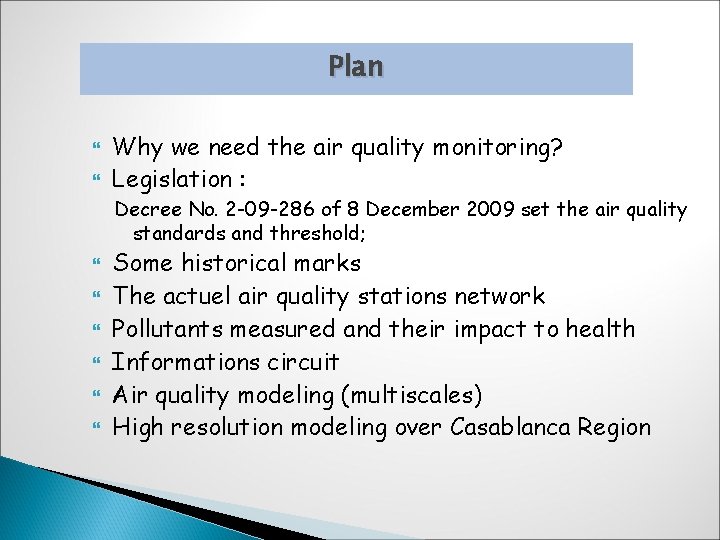 Plan

Why we need the air quality monitoring?

Legislation :

Decree No. 2-09-286 of 8 December 2009 set the air quality standards and threshold;

Some historical marks

The actuel air quality stations network

Pollutants measured and their impact to health

Informations circuit

Air quality modeling (multiscales)

High resolution modeling over Casablanca Region